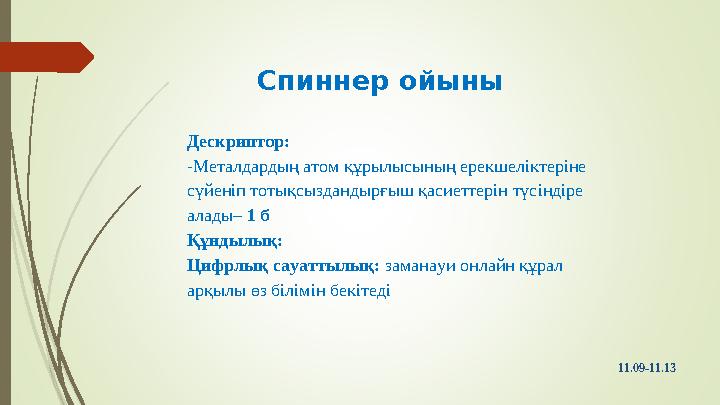 Спиннер ойыны

Дескриптор:
-Металдардың атом құрылысының ерекшеліктеріне сүйеніп тотықсыздандырғыш қасиеттерін түсіндіре алады– 1 б
Құндылық:
Цифрлық сауаттылық: заманауи онлайн құрал арқылы өз білімін бекітеді

11.09-11.13